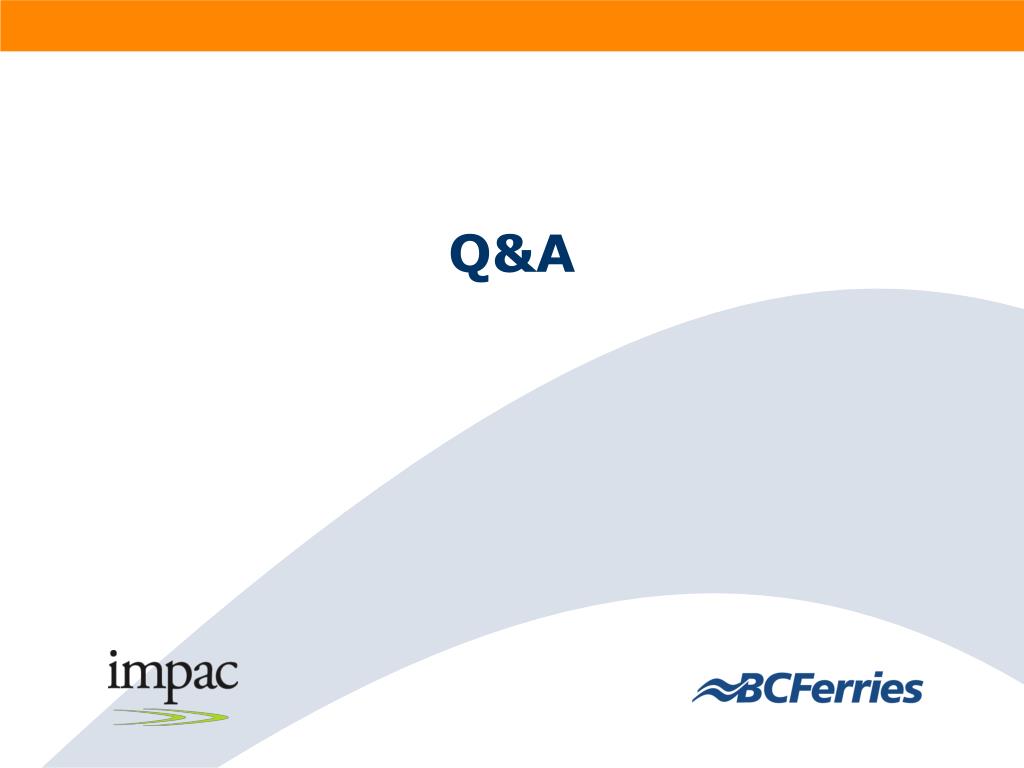 Q&A

impac

BCFerries